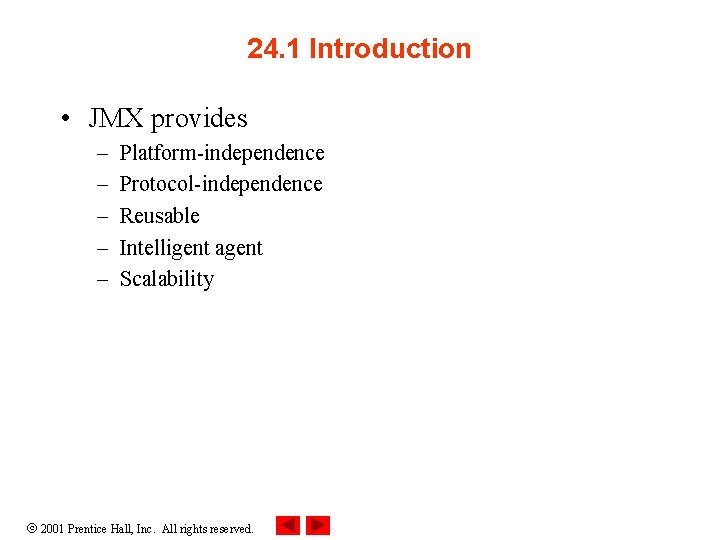 24.1 Introduction

• JMX provides
– Platform-independence
– Protocol-independence
– Reusable
– Intelligent agent
– Scalability

© 2001 Prentice Hall, Inc. All rights reserved.